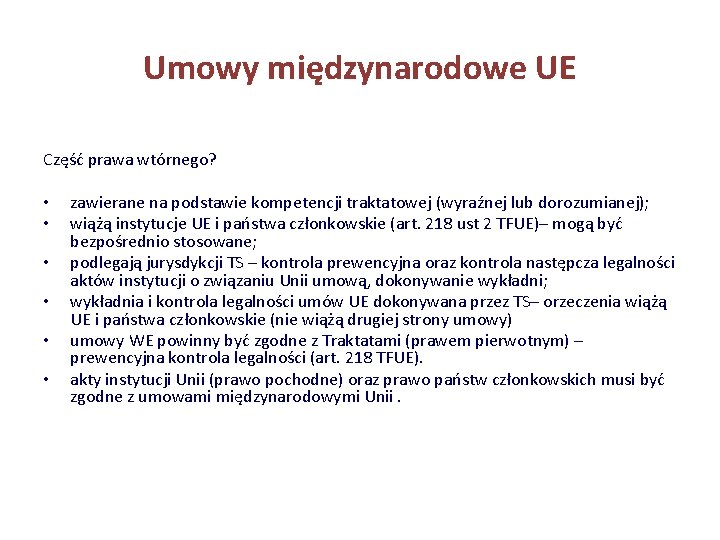 Umowy międzynarodowe UE

Część prawa wtórnego?

• zawierane na podstawie kompetencji traktatowej (wyraźnej lub dorozumianej);
• wiążą instytucje UE i państwa członkowskie (art. 218 ust 2 TFUE)– mogą być bezpośrednio stosowane;
• podlegają jurysdykcji TS – kontrola prewencyjna oraz kontrola następcza legalności aktów instytucji o związaniu Unii umową, dokonywanie wykładni;
• wykładnia i kontrola legalności umów UE dokonywana przez TS– orzeczenia wiążą UE i państwa członkowskie (nie wiążą drugiej strony umowy)
• umowy WE powinny być zgodne z Traktatami (prawem pierwotnym) – prewencyjna kontrola legalności (art. 218 TFUE).
• akty instytucji Unii (prawo pochodne) oraz prawo państw członkowskich musi być zgodne z umowami międzynarodowymi Unii .